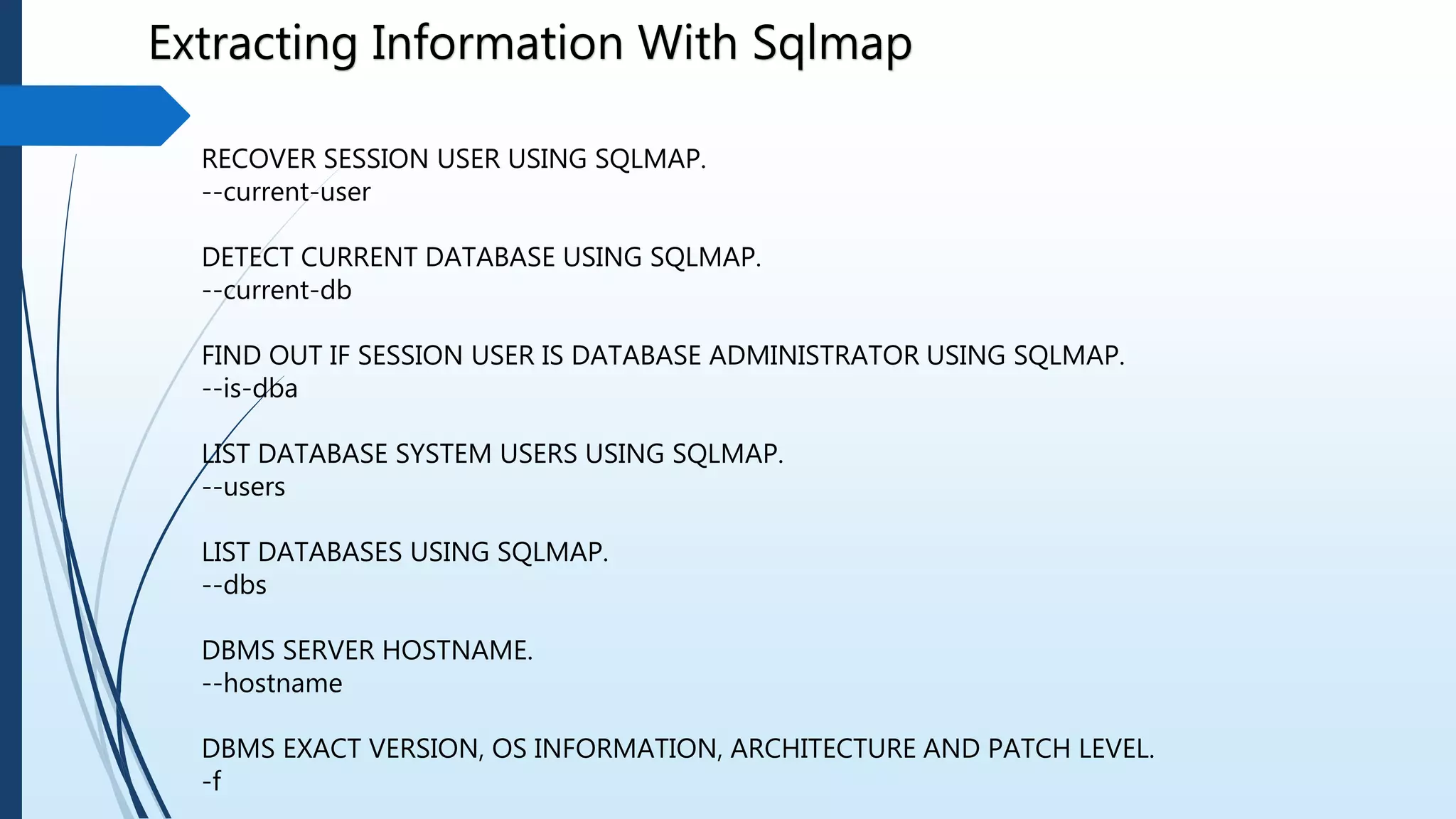 Extracting Information With Sqlmap

RECOVER SESSION USER USING SQLMAP.
--current-user

DETECT CURRENT DATABASE USING SQLMAP.
--current-db

FIND OUT IF SESSION USER IS DATABASE ADMINISTRATOR USING SQLMAP.
--is-dba

LIST DATABASE SYSTEM USERS USING SQLMAP.
--users

LIST DATABASES USING SQLMAP.
--dbs

DBMS SERVER HOSTNAME.
--hostname

DBMS EXACT VERSION, OS INFORMATION, ARCHITECTURE AND PATCH LEVEL.
-f